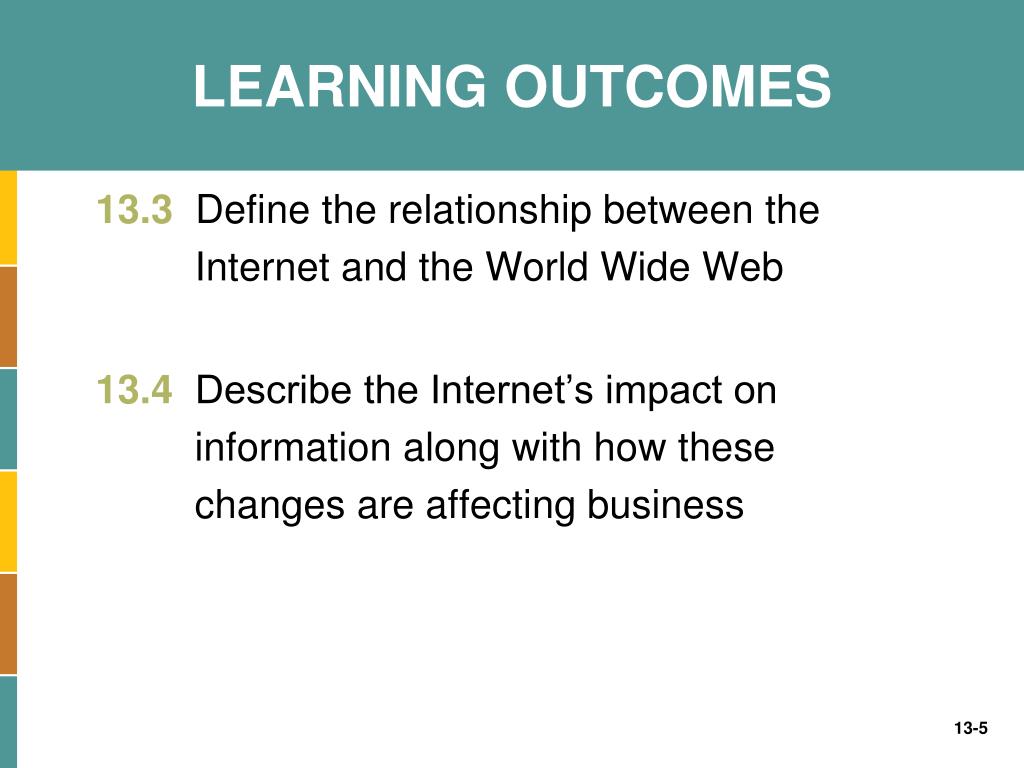 LEARNING OUTCOMES

13.3 Define the relationship between the Internet and the World Wide Web

13.4 Describe the Internet’s impact on information along with how these changes are affecting business

13-5